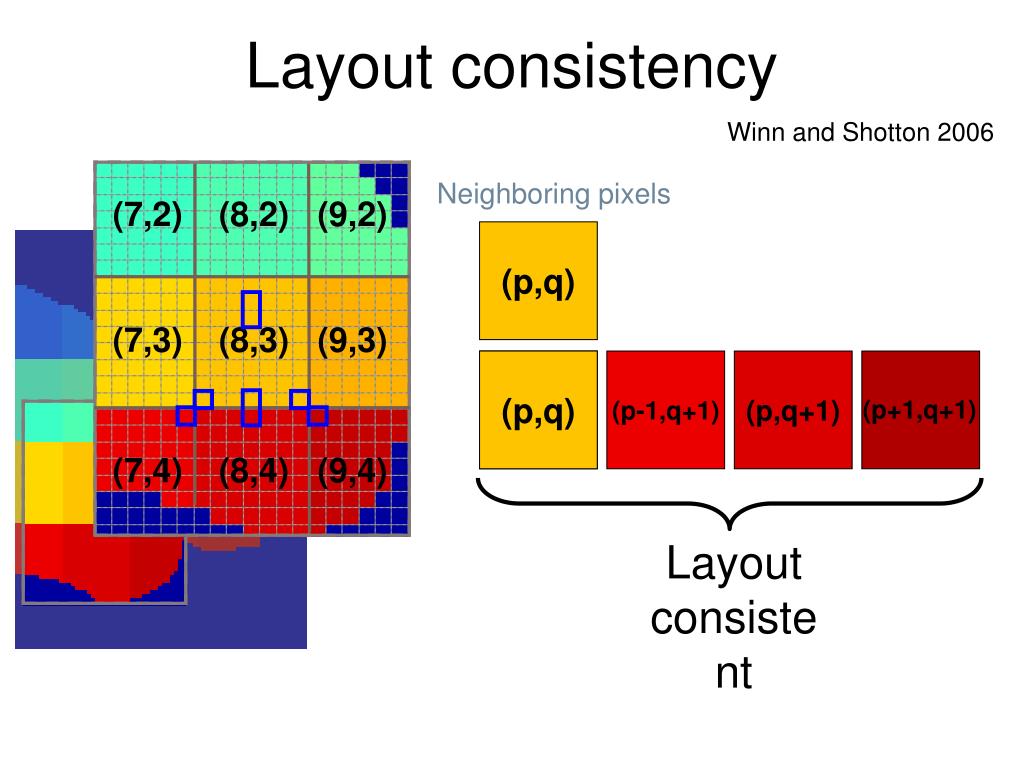 Layout consistency

Winn and Shotton 2006

(7,2) (8,2) (9,2)
(7,3) (8,3) (9,3)
(7,4) (8,4) (9,4)

Neighboring pixels

(p,q)

(p,q) (p-1,q+1) (p,q+1) (p+1,q+1)

Layout consiste nt